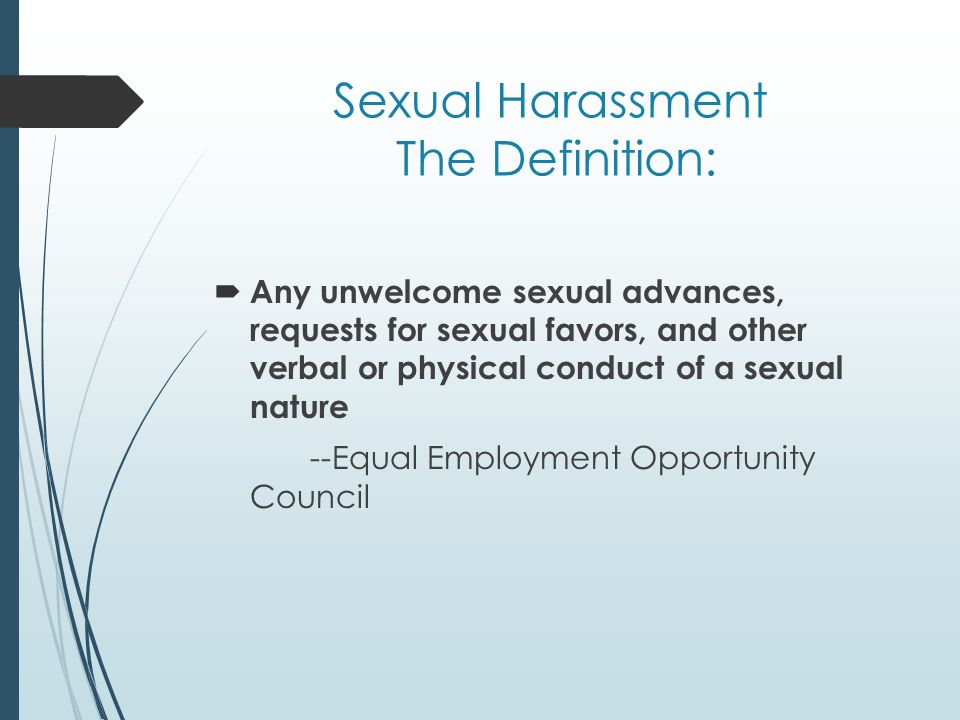 Sexual Harassment
The Definition:

Any unwelcome sexual advances, requests for sexual favors, and other verbal or physical conduct of a sexual nature

--Equal Employment Opportunity Council